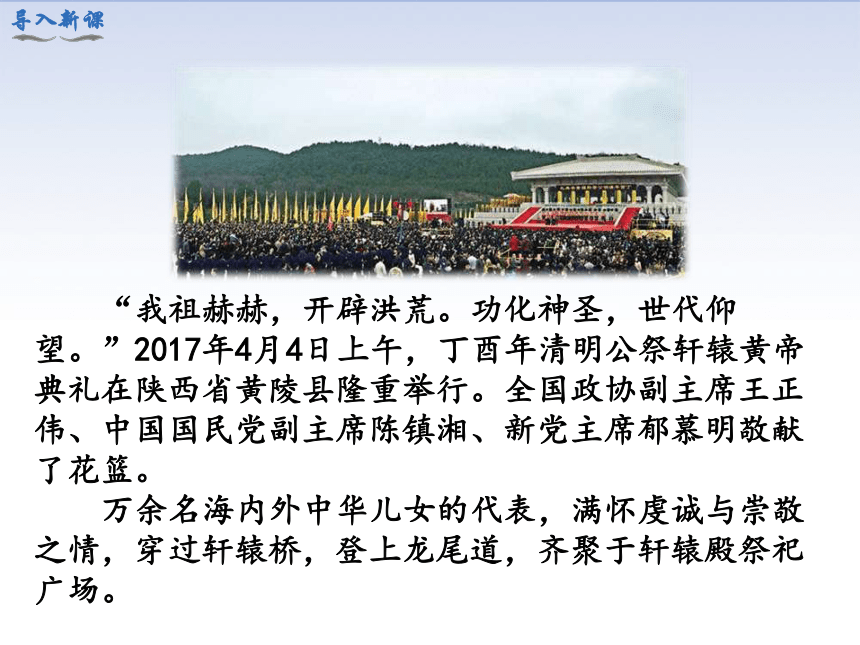 导入新课

“我祖赫赫，开辟洪荒。功化神圣，世代仰望。”2017年4月4日上午，丁酉年清明公祭轩辕黄帝典礼在陕西省黄陵县隆重举行。全国政协副主席王正伟、中国国民党副主席陈镇湘、新党主席郁慕明敬献了花篮。

万余名海内外中华儿女的代表，满怀虔诚与崇敬之情，穿过轩辕桥，登上龙尾道，齐聚于轩辕殿祭祀广场。